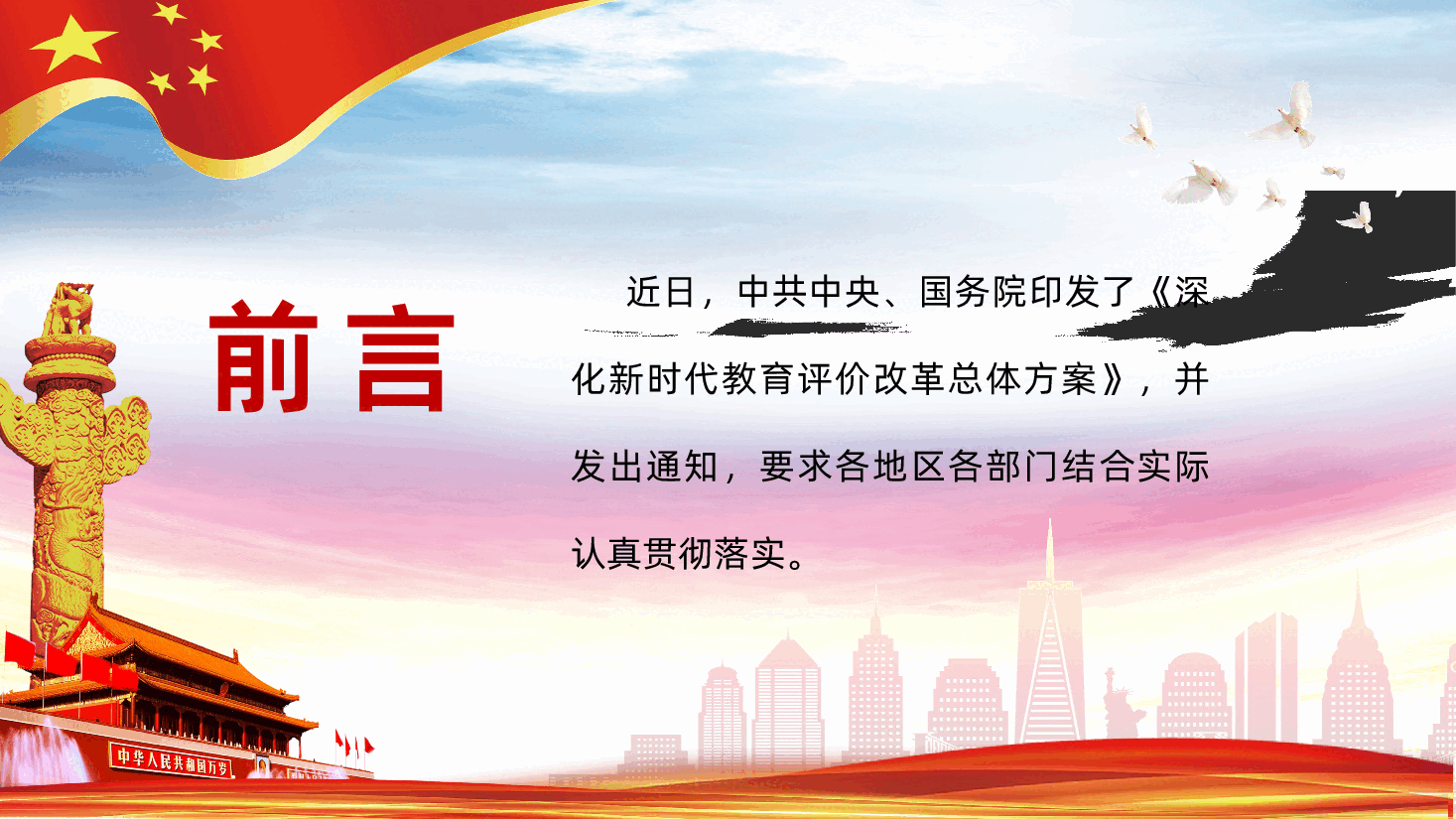 前言

近日，中共中央、国务院印发了《深化新时代教育评价改革总体方案》，并发出通知，要求各地区各部门结合实际认真贯彻落实。

中华人民共和国万岁